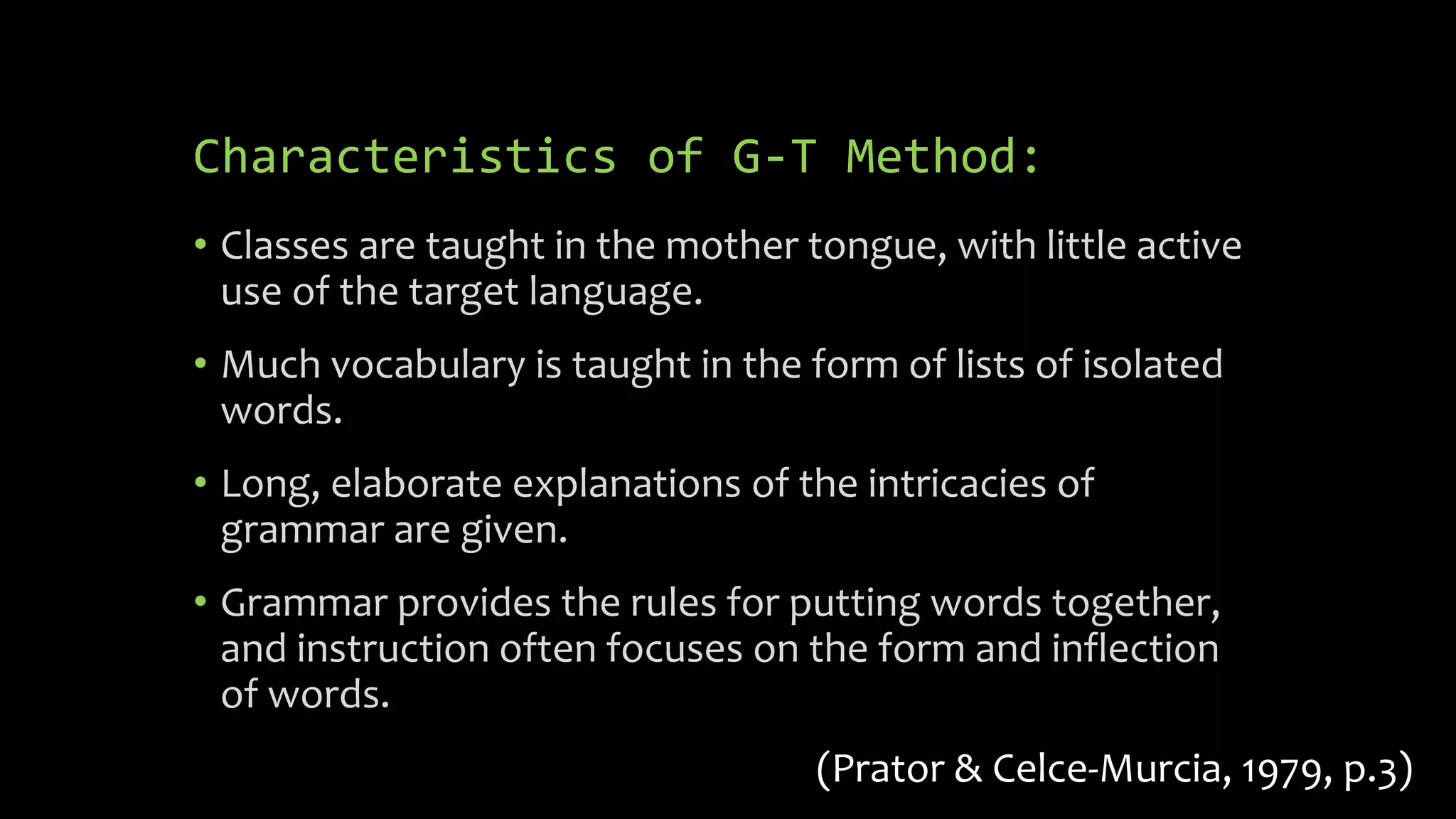 Characteristics of G-T Method:

• Classes are taught in the mother tongue, with little active use of the target language.

• Much vocabulary is taught in the form of lists of isolated words.

• Long, elaborate explanations of the intricacies of grammar are given.

• Grammar provides the rules for putting words together, and instruction often focuses on the form and inflection of words.

(Prator & Celce-Murcia, 1979, p.3)